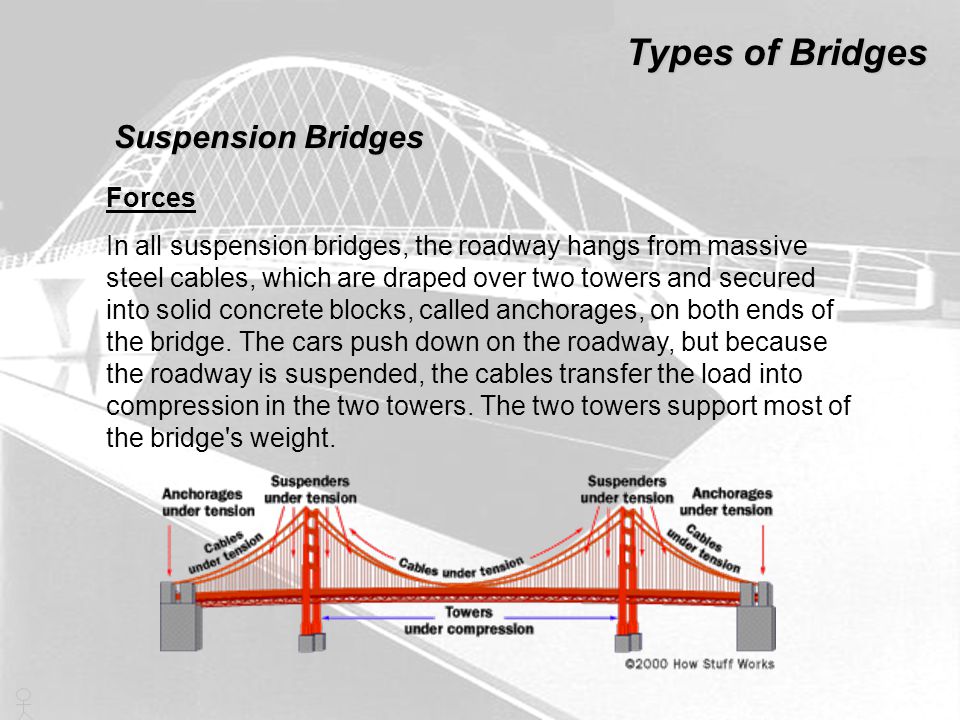 Types of Bridges

Suspension Bridges

Forces

In all suspension bridges, the roadway hangs from massive steel cables, which are draped over two towers and secured into solid concrete blocks, called anchorages, on both ends of the bridge. The cars push down on the roadway, but because the roadway is suspended, the cables transfer the load into compression in the two towers. The two towers support most of the bridge's weight.

Anchorages under tension
Suspenders under tension
Cables under tension
Cables under tension
Suspenders under tension
Anchorages under tension
Cables under tension
Towers under compression
©2000 How Stuff Works